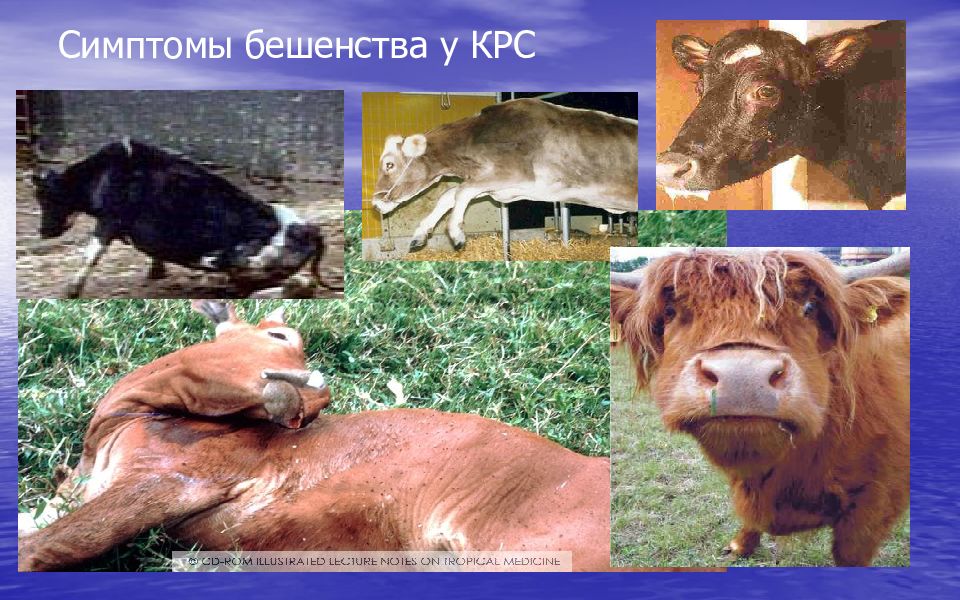 Симптомы бешенства у КРС

© CD-ROM ILLUSTRATED LECTURE NOTES ON TROPICAL MEDICINE